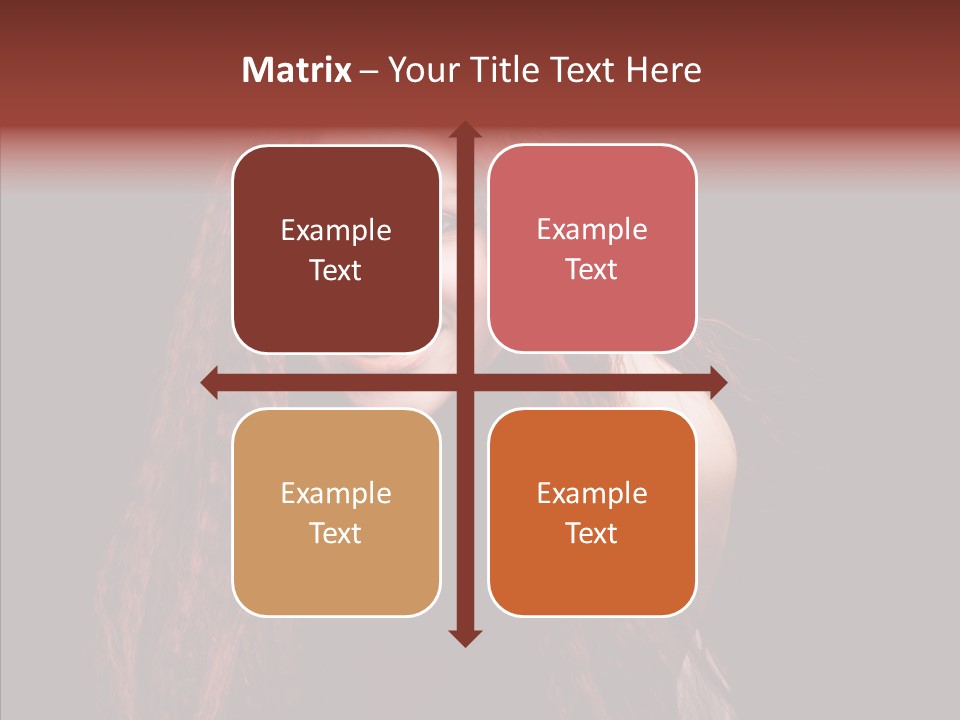 Matrix – Your Title Text Here

Example Text

Example Text

Example Text

Example Text